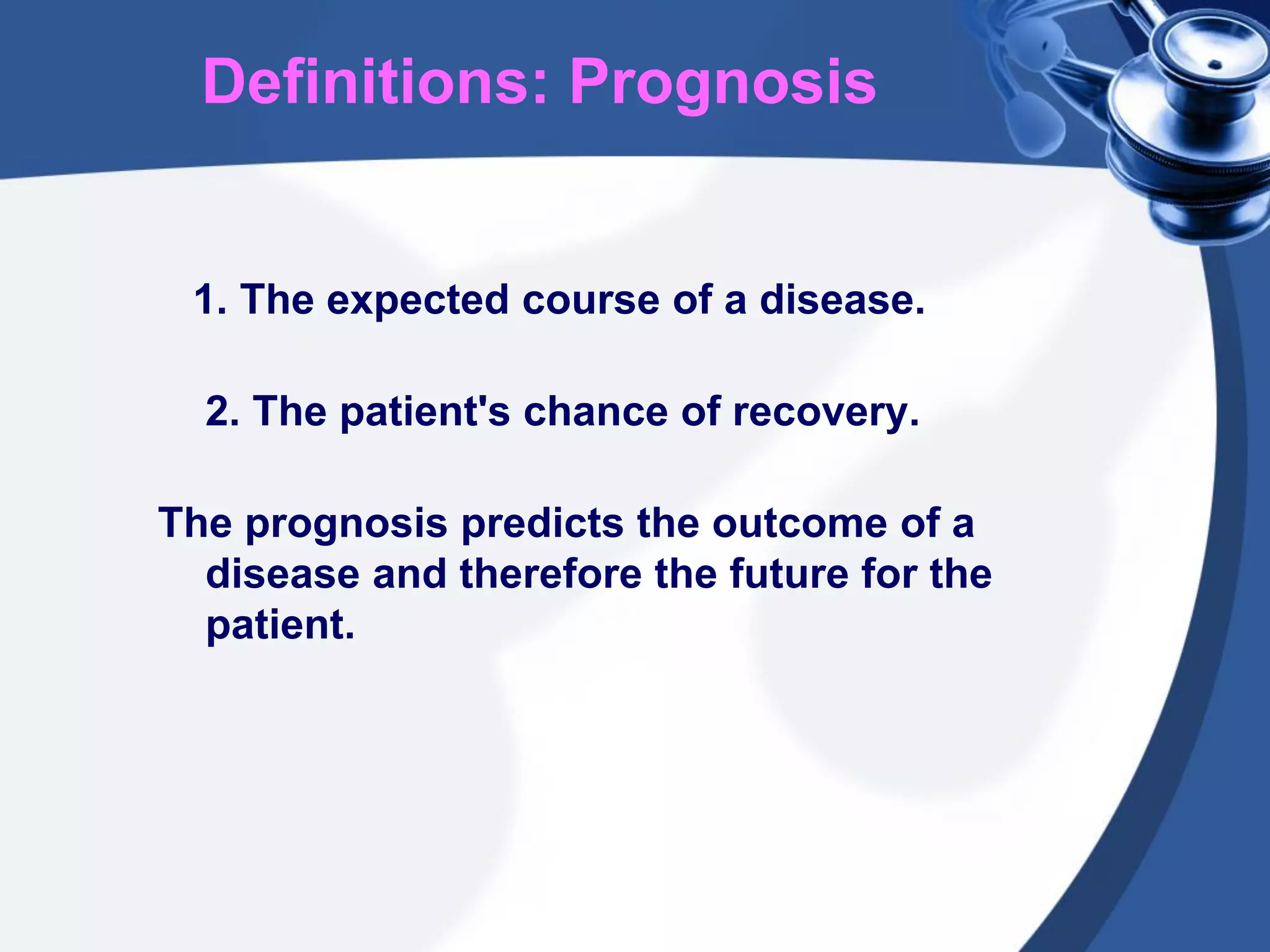 Definitions: Prognosis

1. The expected course of a disease.

2. The patient's chance of recovery.

The prognosis predicts the outcome of a disease and therefore the future for the patient.